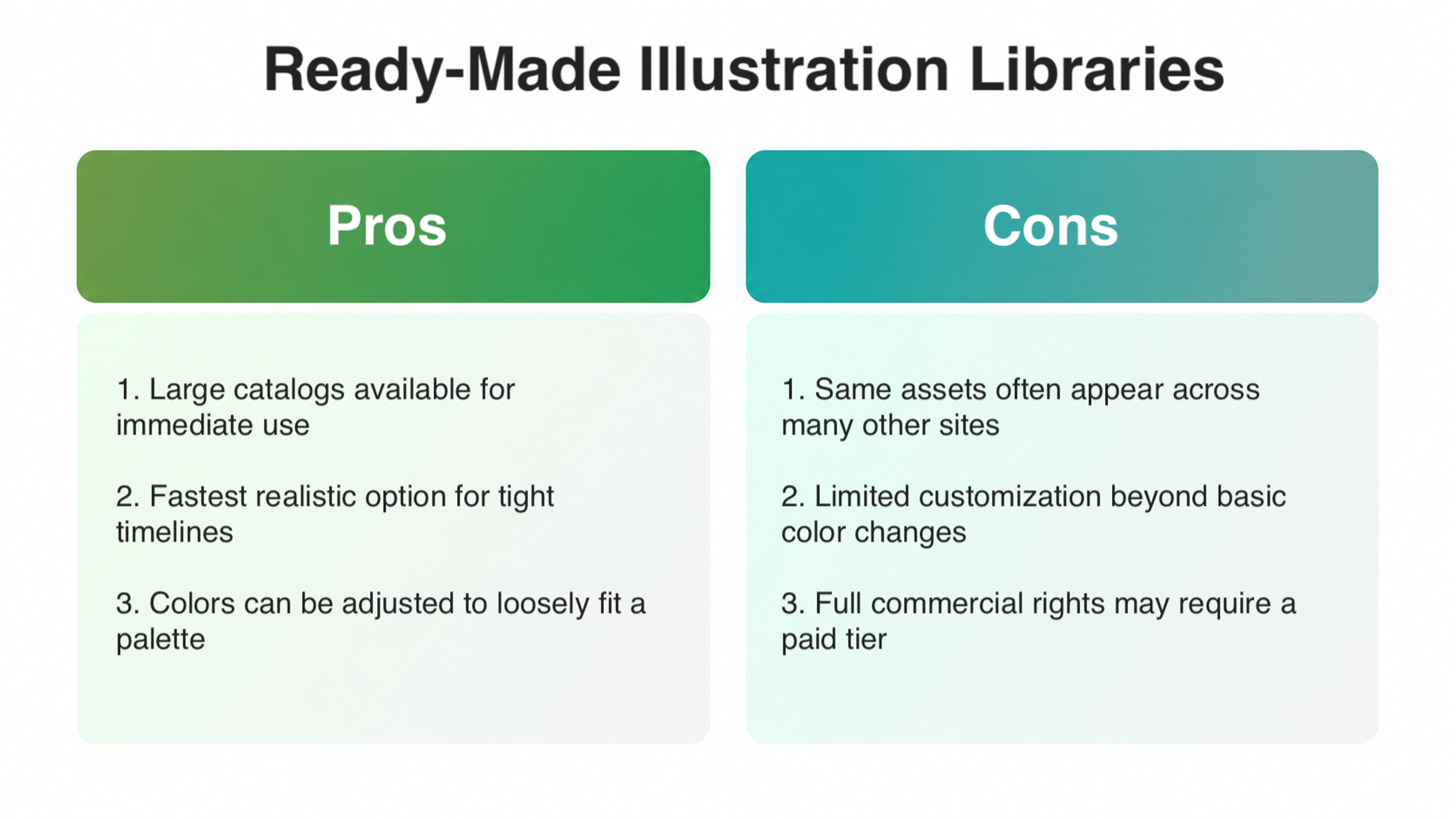 Ready-Made Illustration Libraries

Pros

1. Large catalogs available for immediate use

2. Fastest realistic option for tight timelines

3. Colors can be adjusted to loosely fit a palette

Cons

1. Same assets often appear across many other sites

2. Limited customization beyond basic color changes

3. Full commercial rights may require a paid tier